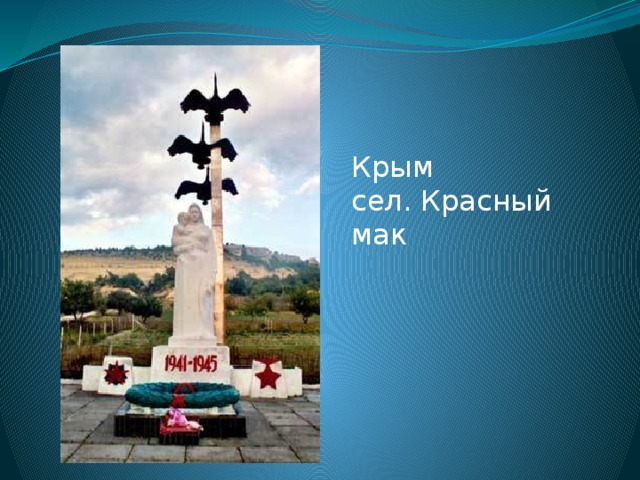 1941-1945

Крым
сел. Красный мак